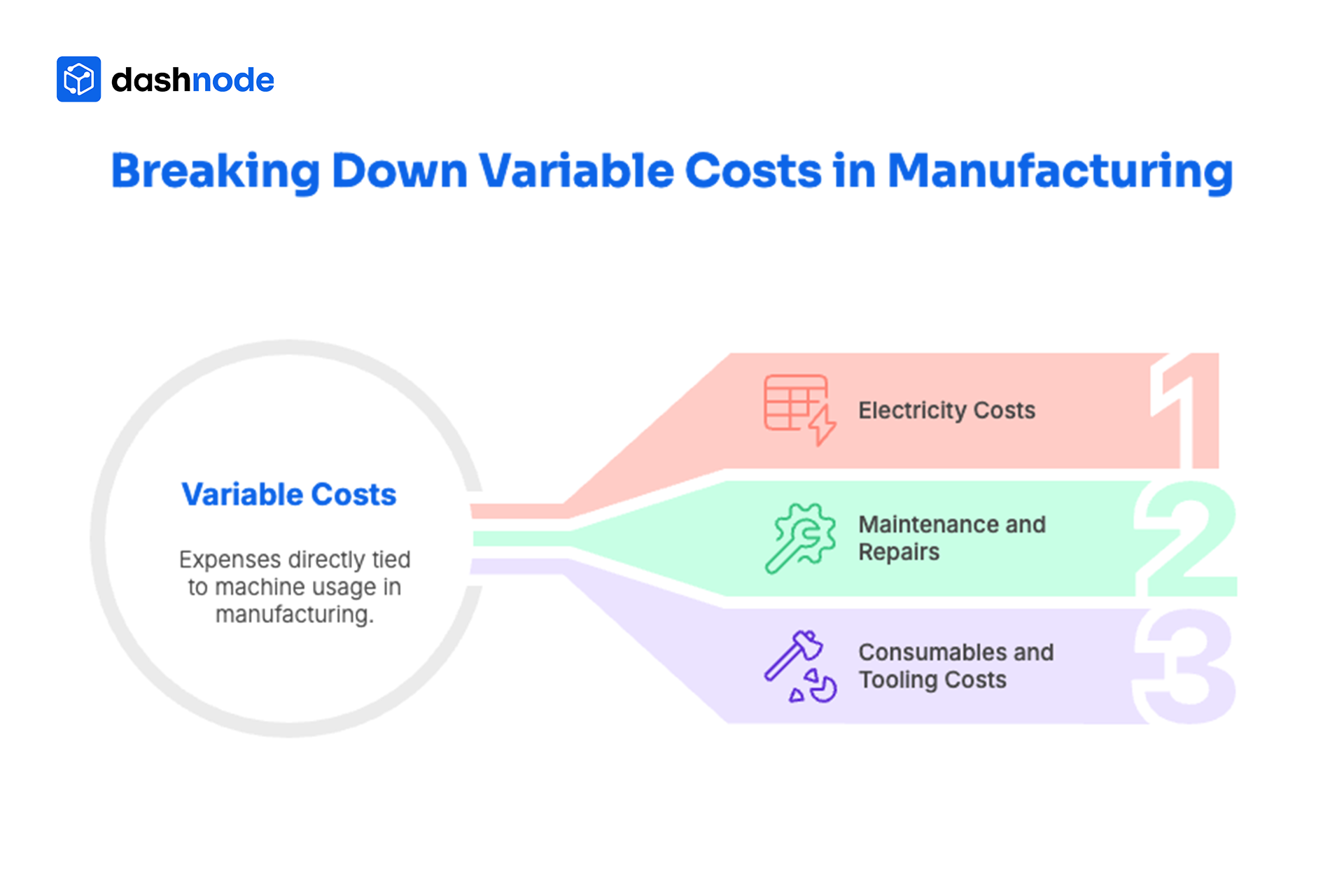 dashnode

Breaking Down Variable Costs in Manufacturing

Variable Costs

Expenses directly tied to machine usage in manufacturing.

Electricity Costs

1

Maintenance and Repairs

2

Consumables and Tooling Costs

3